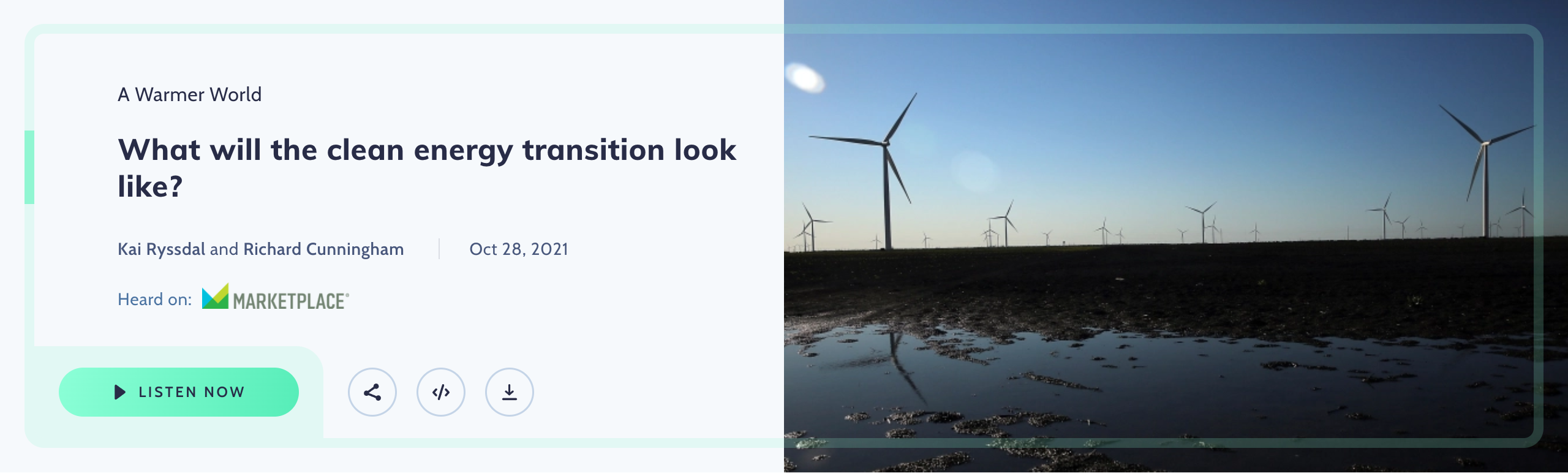 A Warmer World

What will the clean energy transition look like?

Kai Ryssdal and Richard Cunningham

Oct 28, 2021

Heard on: MARKETPLACE

LISTEN NOW